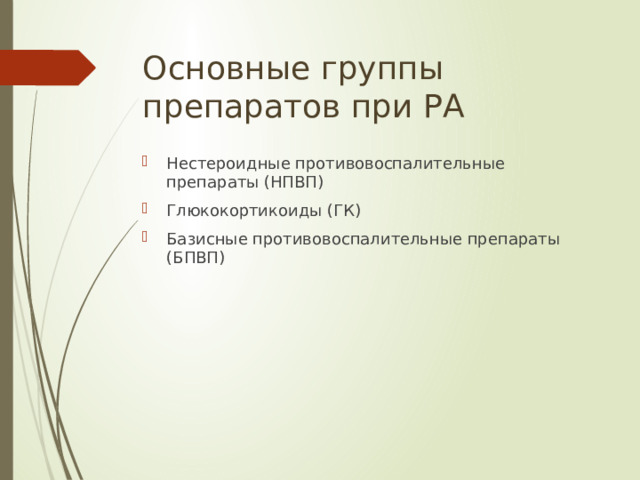 Основные группы препаратов при РА

Нестероидные противовоспалительные препараты (НПВП)

Глюкокортикоиды (ГК)

Базисные противовоспалительные препараты (БПВП)